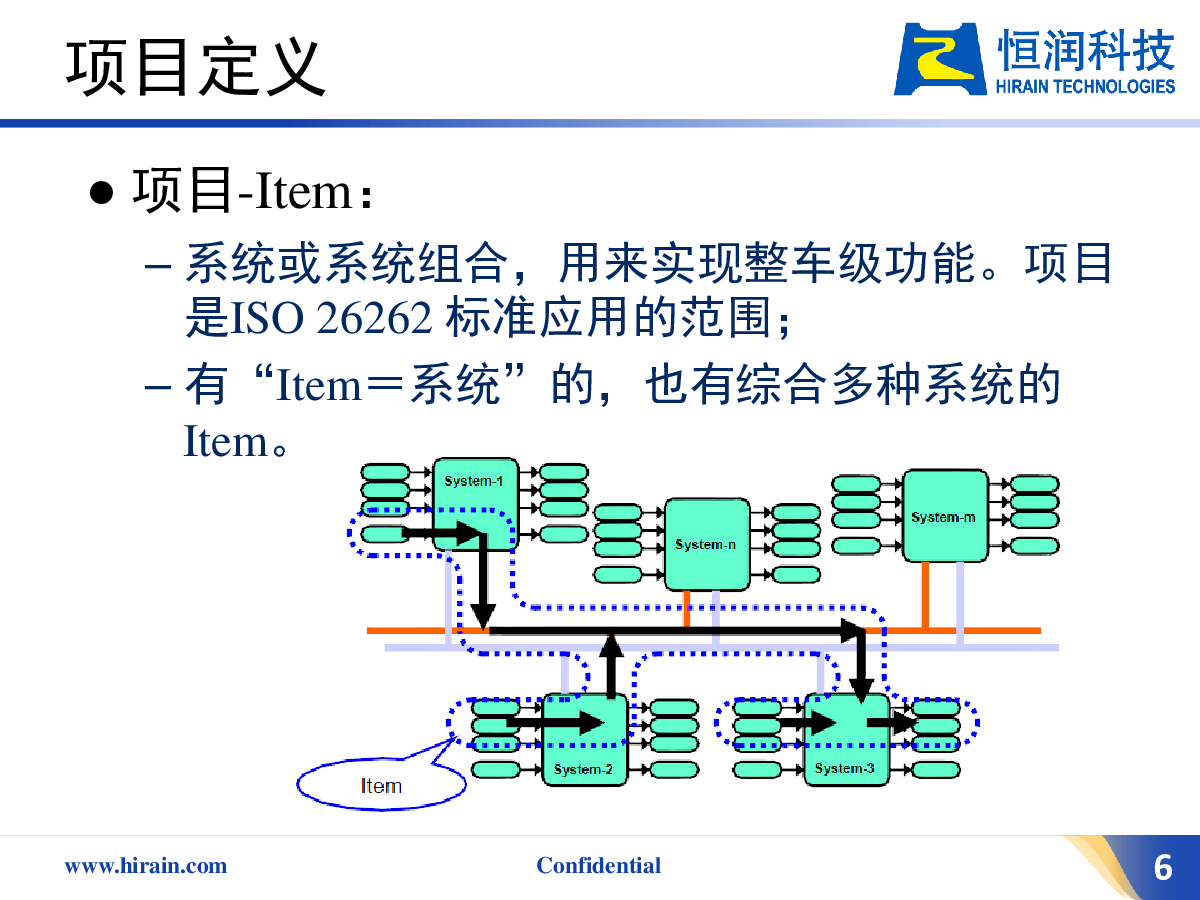 项目定义

恒润科技
HIRAIN TECHNOLOGIES

● 项目-Item：

– 系统或系统组合，用来实现整车级功能。项目是ISO 26262 标准应用的范围；

– 有“Item＝系统”的，也有综合多种系统的Item。

System-1

System-n

System-m

System-2

System-3

Item

www.hirain.com

Confidential

6